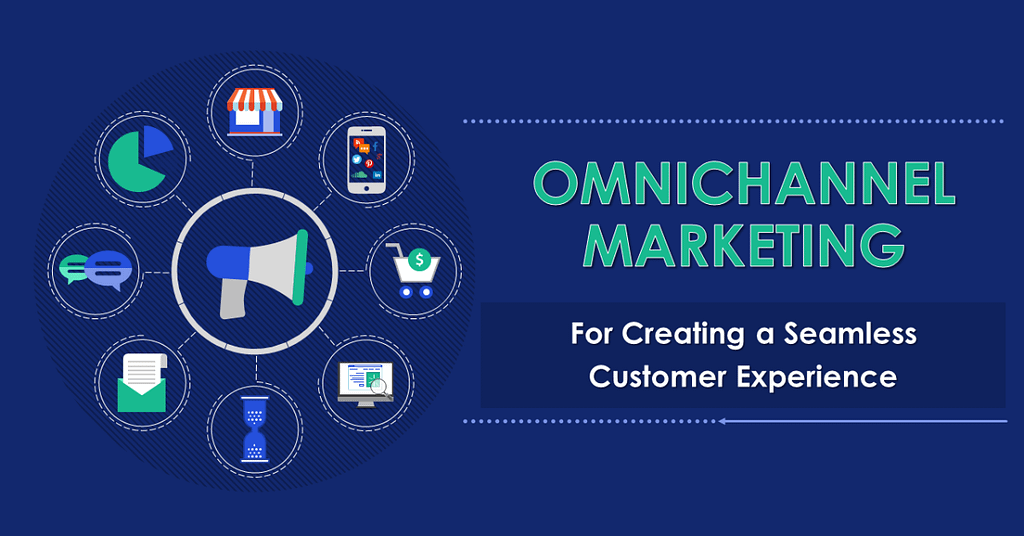 OMNICHANNEL MARKETING

For Creating a Seamless Customer Experience